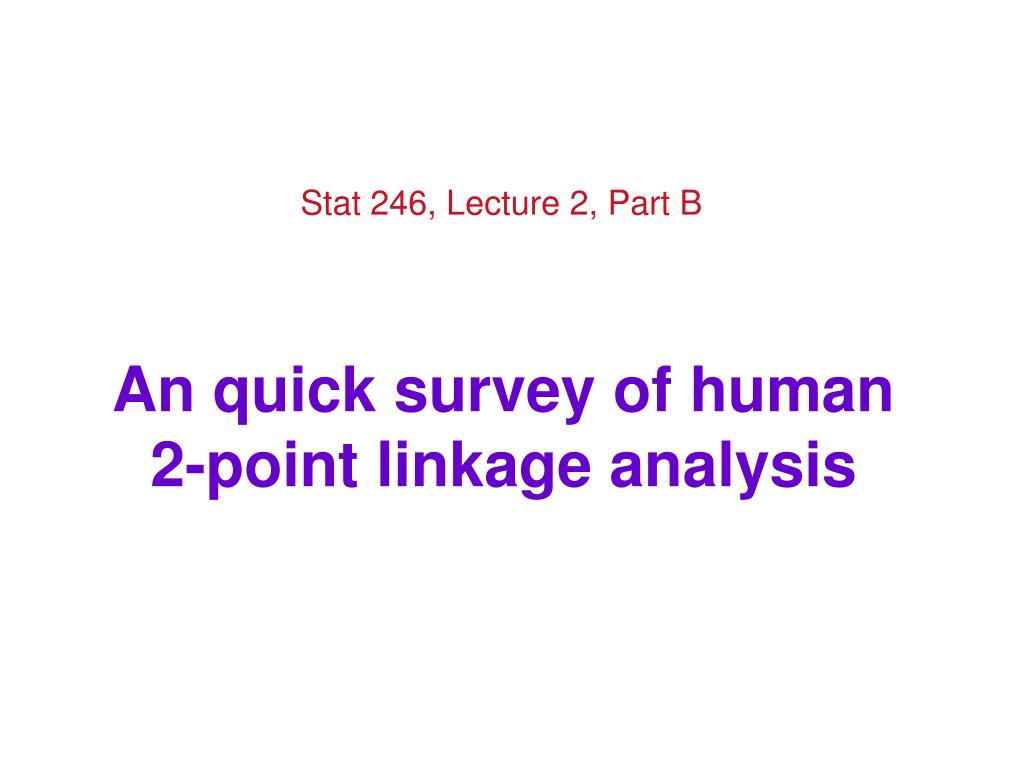 Stat 246, Lecture 2, Part B

An quick survey of human 2-point linkage analysis